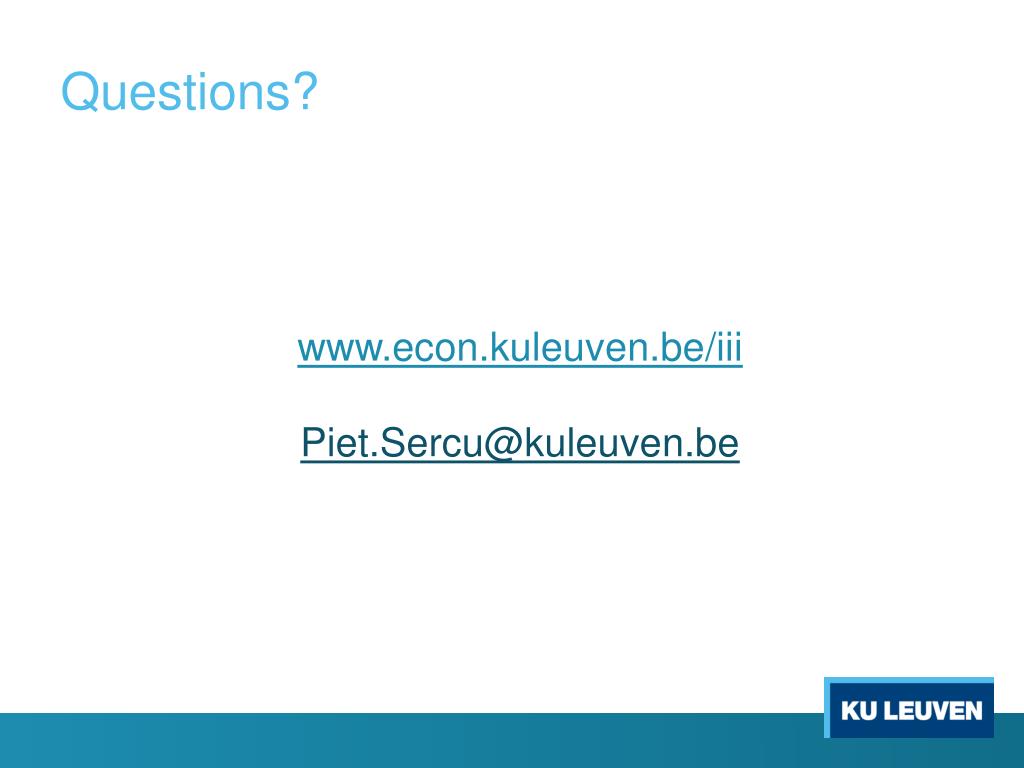 Questions?

www.econ.kuleuven.be/iii

Piet.Sercu@kuleuven.be

KU LEUVEN